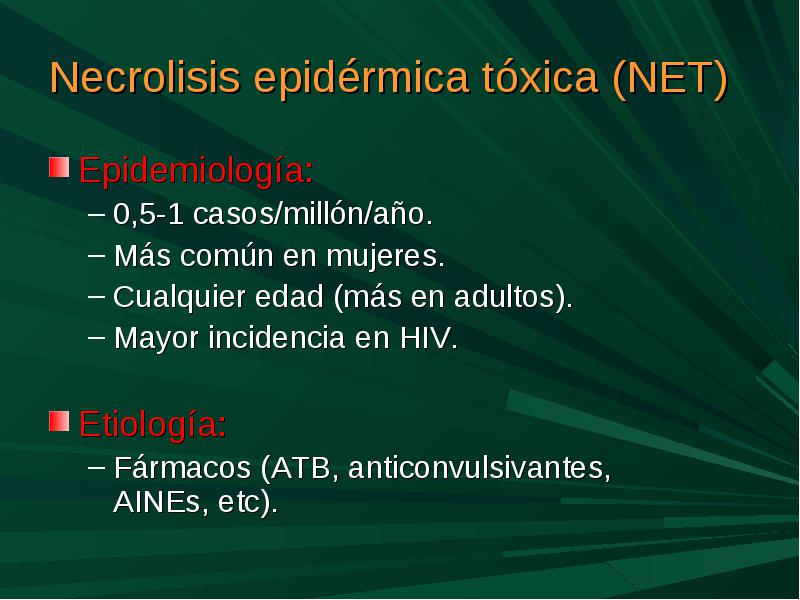 Necrolisis epidérmica tóxica (NET)

Epidemiología:
– 0,5-1 casos/millón/año.
– Más común en mujeres.
– Cualquier edad (más en adultos).
– Mayor incidencia en HIV.

Etiología:
– Fármacos (ATB, anticonvulsivantes, AINEs, etc).